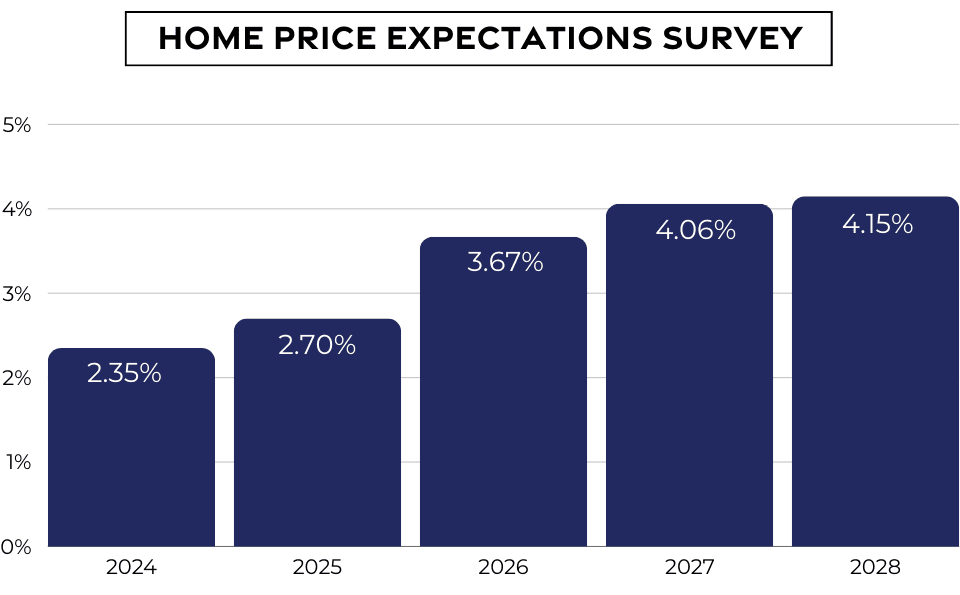 HOME PRICE EXPECTATIONS SURVEY

5%
4%
3%
2%
1%
0%

2.35%
2.70%
3.67%
4.06%
4.15%

2024
2025
2026
2027
2028